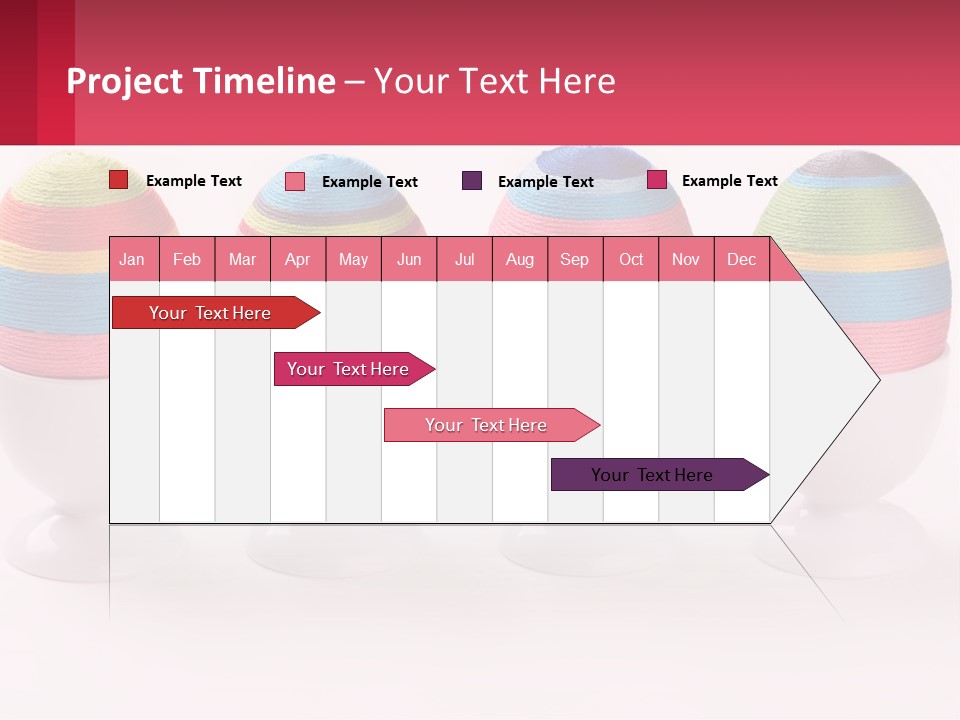 Project Timeline – Your Text Here

Example Text
Example Text
Example Text
Example Text

| Jan | Feb | Mar | Apr | May | Jun | Jul | Aug | Sep | Oct | Nov | Dec |
|---|---|---|---|---|---|---|---|---|---|---|---|

Your Text Here

Your Text Here

Your Text Here

Your Text Here